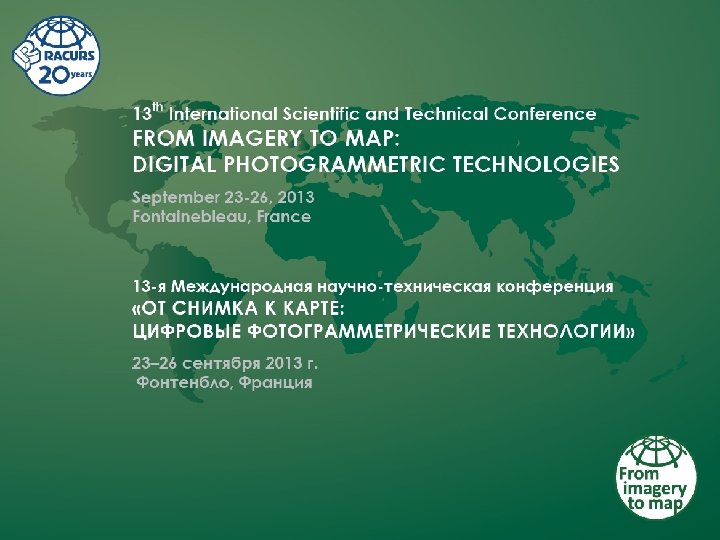 RACURS
20 years

13$^{th}$ International Scientific and Technical Conference
FROM IMAGERY TO MAP:
DIGITAL PHOTOGRAMMETRIC TECHNOLOGIES

September 23-26, 2013
Fontainebleau, France

13-я Международная научно-техническая конференция
«ОТ СНИМКА К КАРТЕ:
ЦИФРОВЫЕ ФОТОГРАММЕТРИЧЕСКИЕ ТЕХНОЛОГИИ»

23–26 сентября 2013 г.
Фонтенбло, Франция

From imagery to map